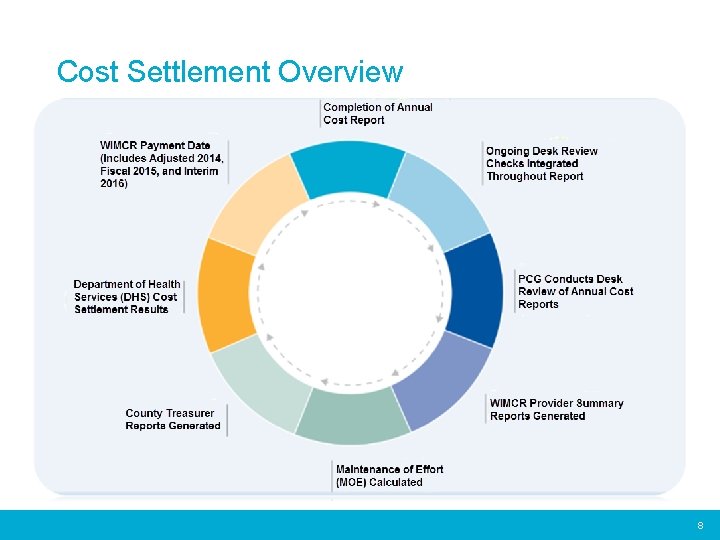 Cost Settlement Overview

Completion of Annual Cost Report

Ongoing Desk Review Checks Integrated Throughout Report

PCG Conducts Desk Review of Annual Cost Reports

WIMCR Provider Summary Reports Generated

Maintenance of Effort (MOE) Calculated

County Treasurer Reports Generated

Department of Health Services (DHS) Cost Settlement Results

WIMCR Payment Date (Includes Adjusted 2014, Fiscal 2015, and Interim 2016)

8